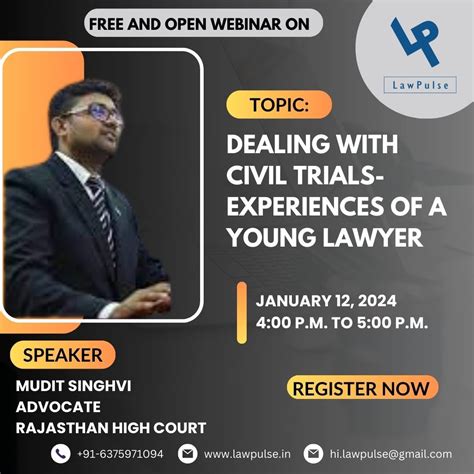 FREE AND OPEN WEBINAR ON

LP
LawPulse

TOPIC:

DEALING WITH CIVIL TRIALS- EXPERIENCES OF A YOUNG LAWYER

JANUARY 12, 2024
4:00 P.M. TO 5:00 P.M.

SPEAKER

MUDIT SINGHVI
ADVOCATE
RAJASTHAN HIGH COURT

REGISTER NOW

+91-6375971094 www.lawpulse.in hi.lawpulse@gmail.com